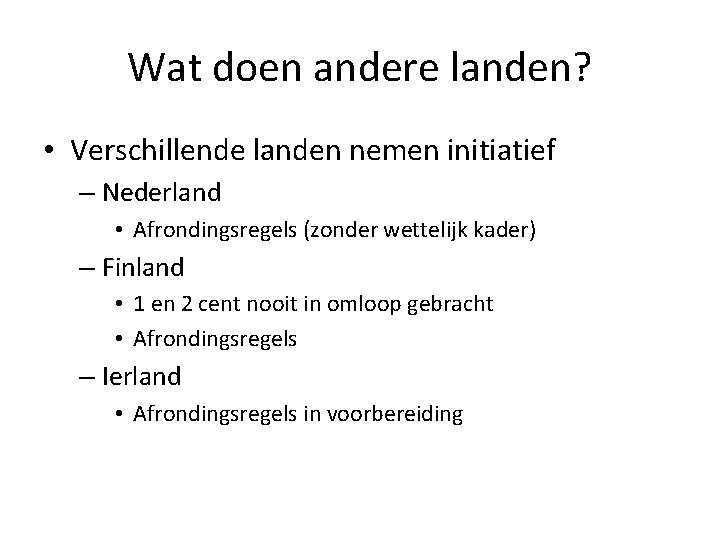 Wat doen andere landen?

• Verschillende landen nemen initiatief
  – Nederland
    • Afrondingsregels (zonder wettelijk kader)
  – Finland
    • 1 en 2 cent nooit in omloop gebracht
    • Afrondingsregels
  – Ierland
    • Afrondingsregels in voorbereiding